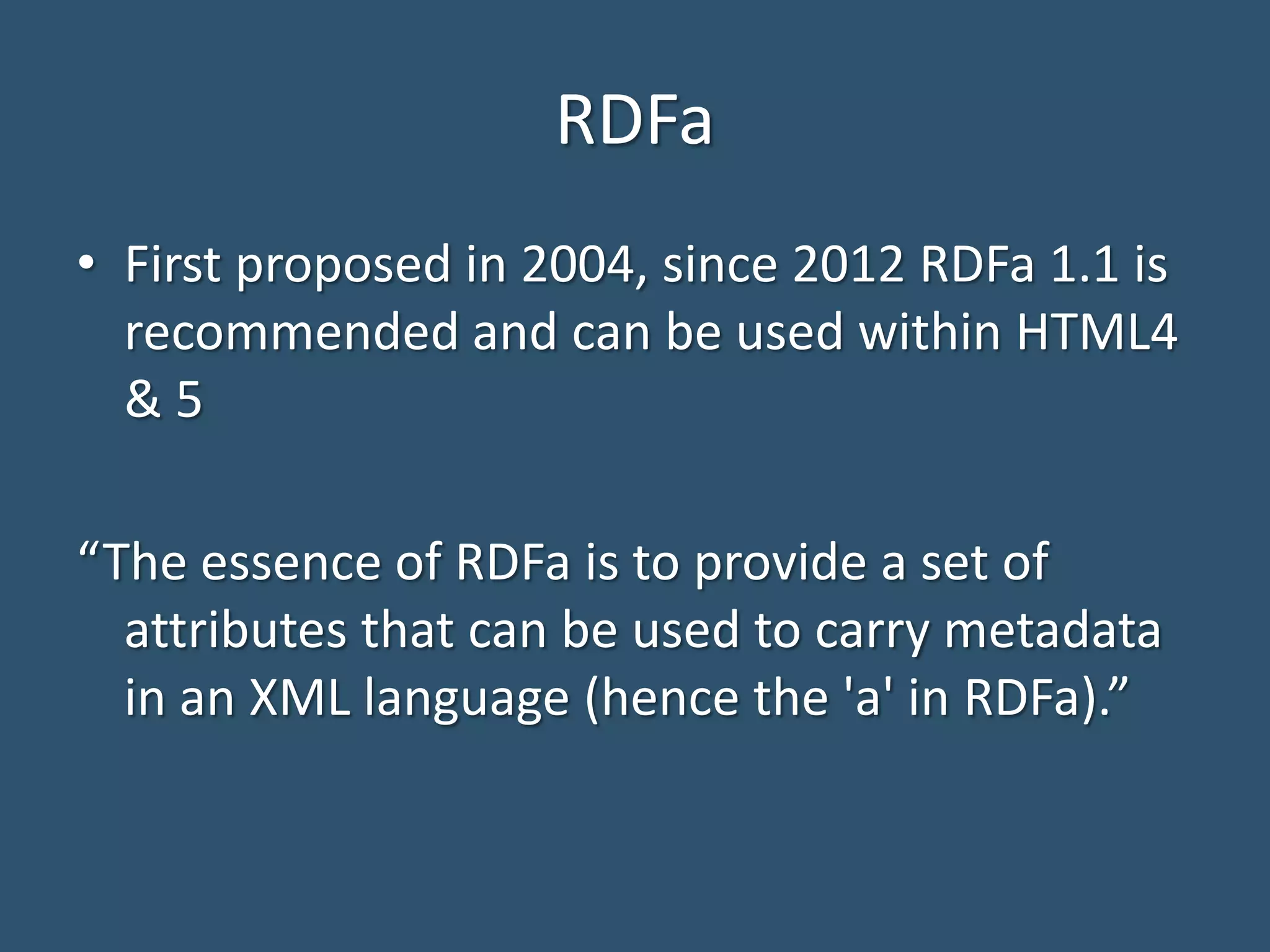 RDFa

• First proposed in 2004, since 2012 RDFa 1.1 is recommended and can be used within HTML4 & 5

“The essence of RDFa is to provide a set of attributes that can be used to carry metadata in an XML language (hence the 'a' in RDFa).”